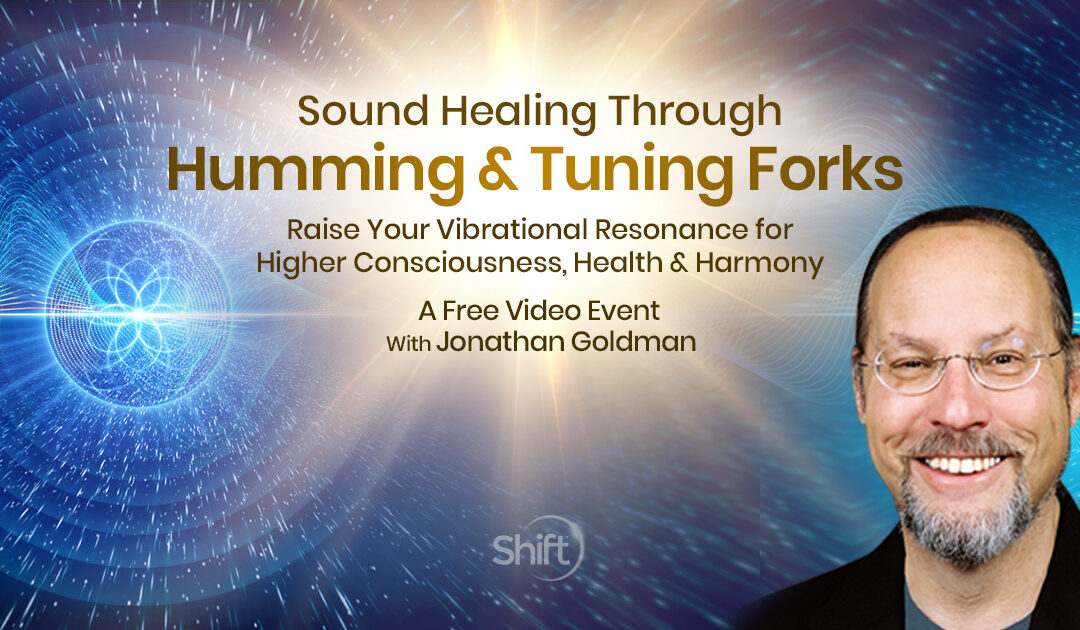 Sound Healing Through
Humming & Tuning Forks

Raise Your Vibrational Resonance for Higher Consciousness, Health & Harmony

A Free Video Event
With Jonathan Goldman

Shift